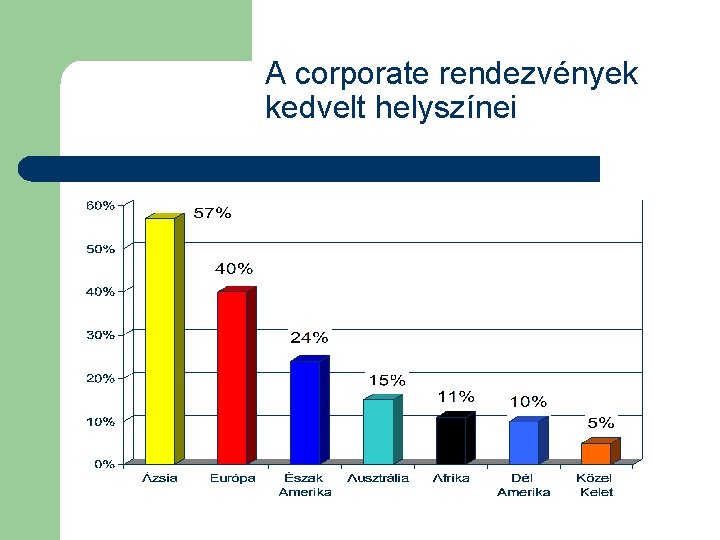 A corporate rendezvények kedvelt helyszínei

60%
50%
40%
30%
20%
10%
0%

57%
40%
24%
15%
11%
10%
5%

Ázsia
Európa
Észak Amerika
Ausztrália
Afrika
Dél Amerika
Közel Kelet